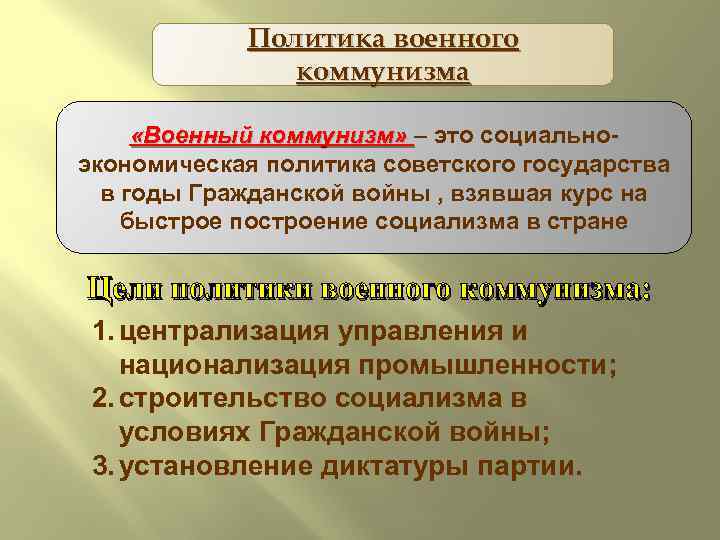 Политика военного коммунизма

«Военный коммунизм» – это социально-экономическая политика советского государства в годы Гражданской войны , взявшая курс на быстрое построение социализма в стране

Цели политики военного коммунизма:

1. централизация управления и национализация промышленности;
2. строительство социализма в условиях Гражданской войны;
3. установление диктатуры партии.